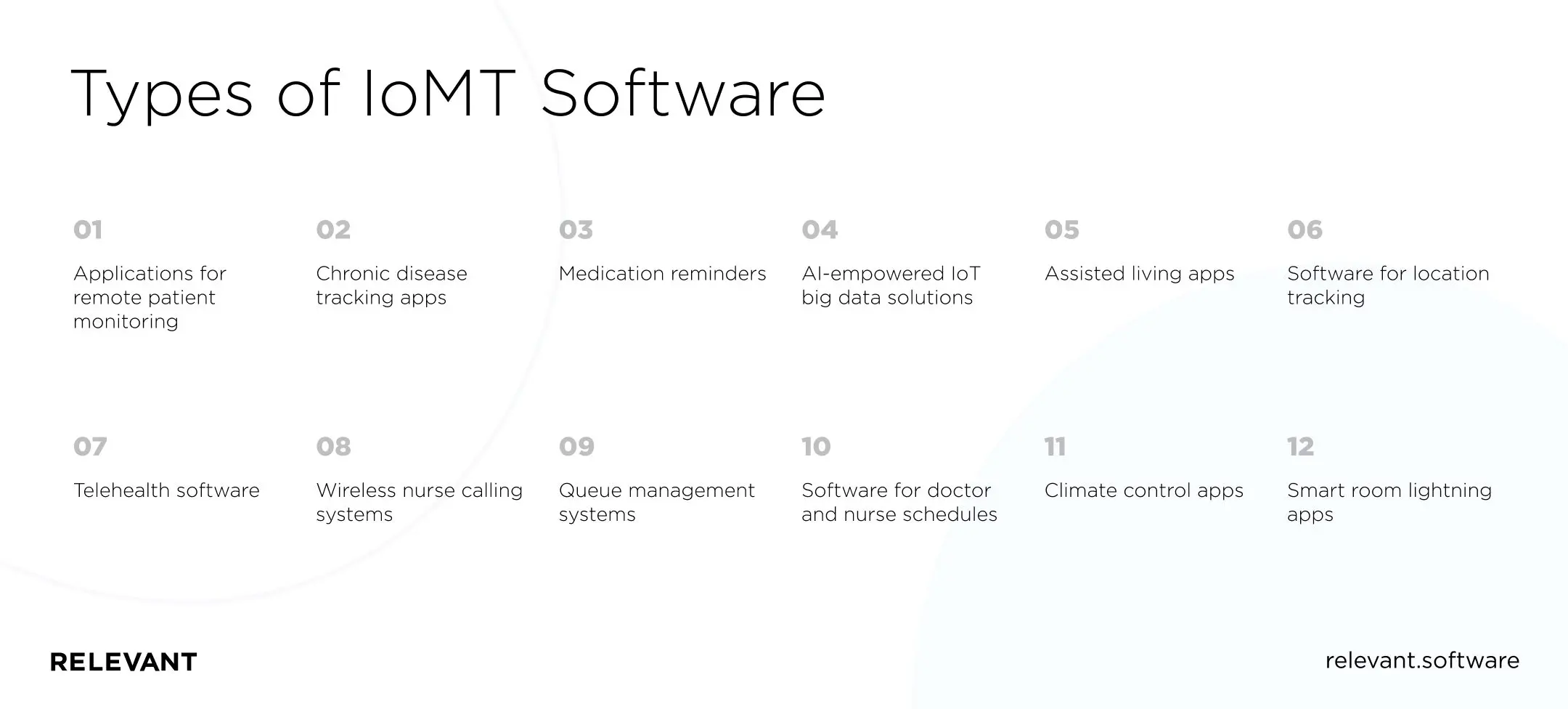 Types of IoMT Software

01

Applications for remote patient monitoring

02

Chronic disease tracking apps

03

Medication reminders

04

AI-empowered IoT big data solutions

05

Assisted living apps

06

Software for location tracking

07

Telehealth software

08

Wireless nurse calling systems

09

Queue management systems

10

Software for doctor and nurse schedules

11

Climate control apps

12

Smart room lightning apps

RELEVANT

relevant.software